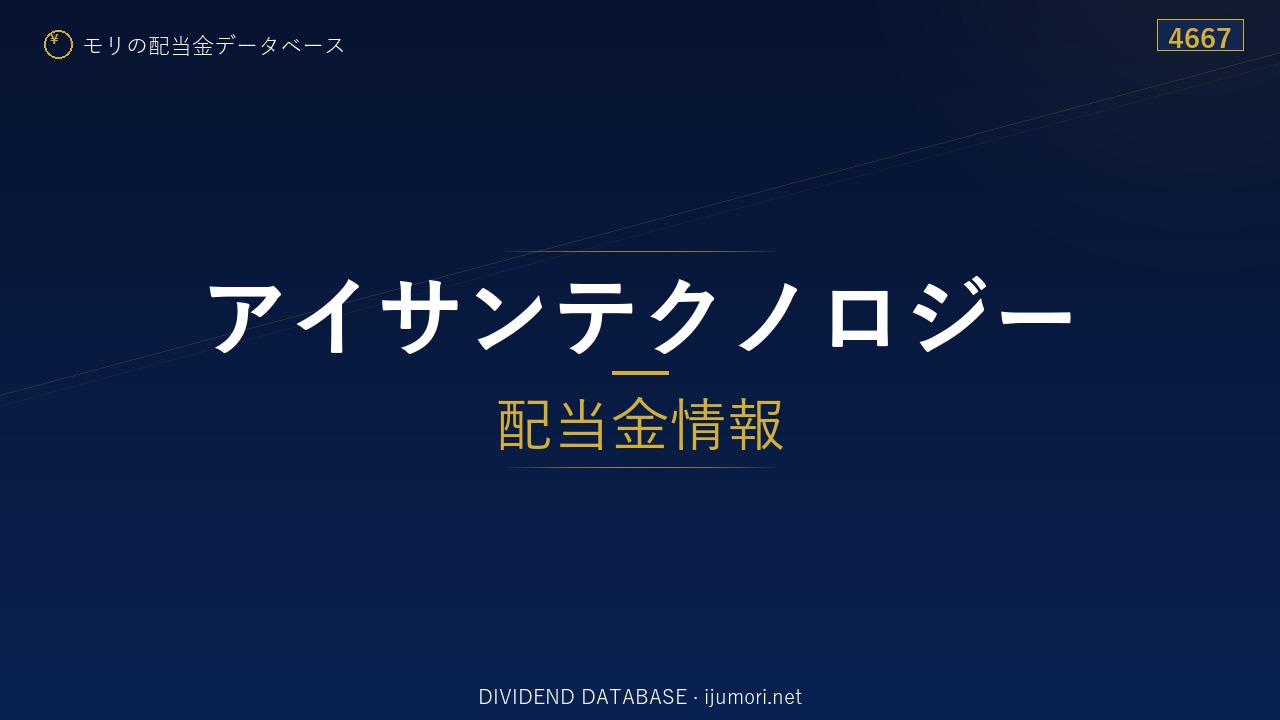 ¥ モリの配当金データベース

4667

アイサンテクノロジー

配当金情報

DIVIDEND DATABASE · ijumori.net